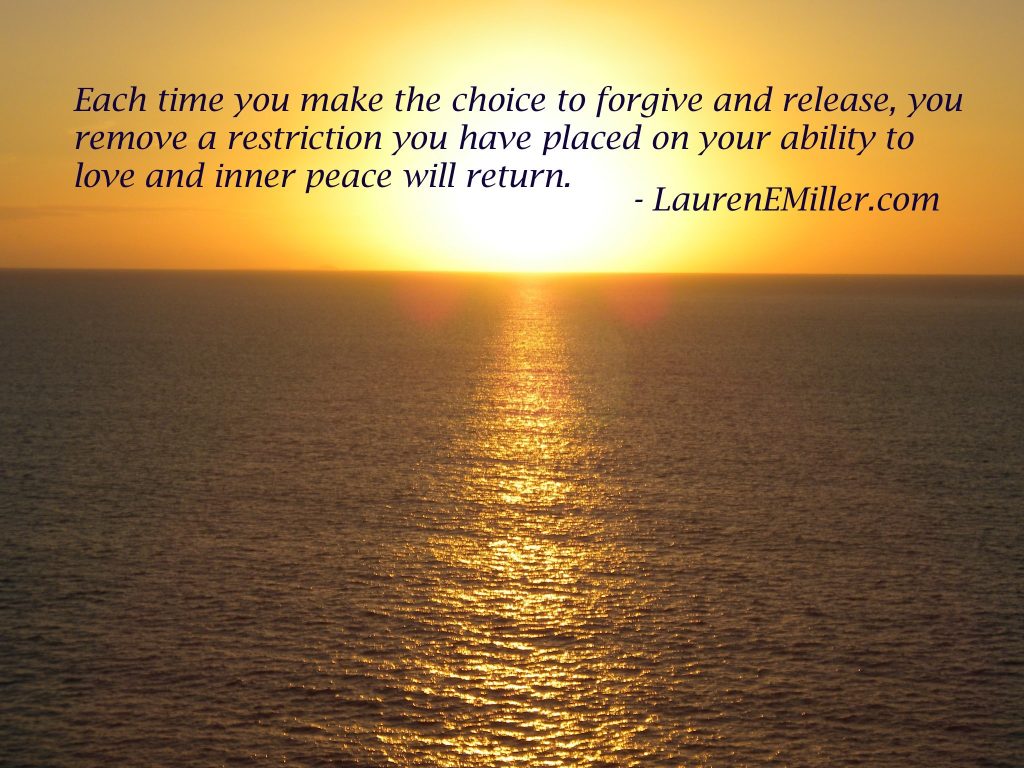 Each time you make the choice to forgive and release, you remove a restriction you have placed on your ability to love and inner peace will return.

- LaurenEMiller.com